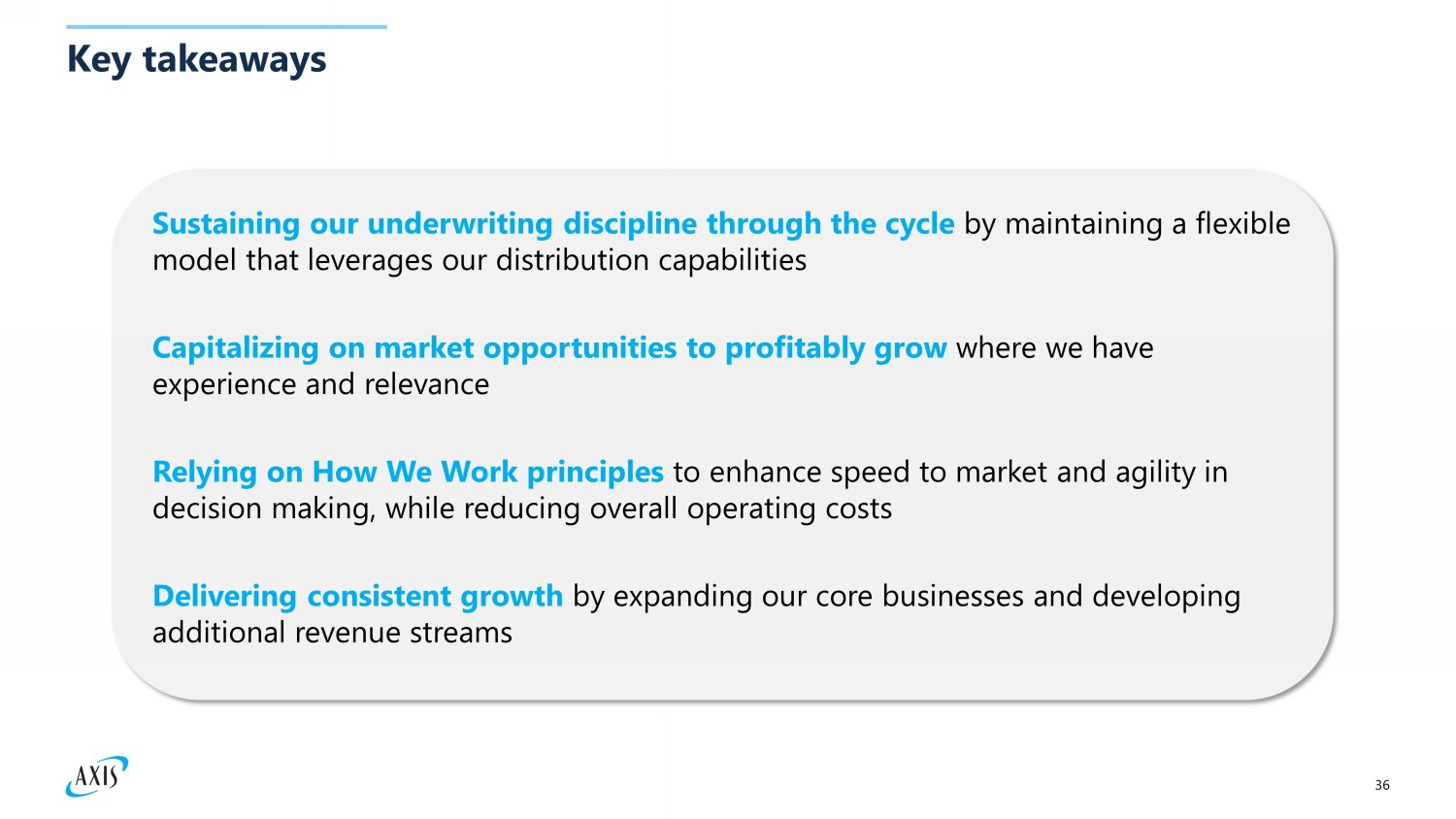 Key takeaways

Sustaining our underwriting discipline through the cycle by maintaining a flexible model that leverages our distribution capabilities

Capitalizing on market opportunities to profitably grow where we have experience and relevance

Relying on How We Work principles to enhance speed to market and agility in decision making, while reducing overall operating costs

Delivering consistent growth by expanding our core businesses and developing additional revenue streams

AXIS

36